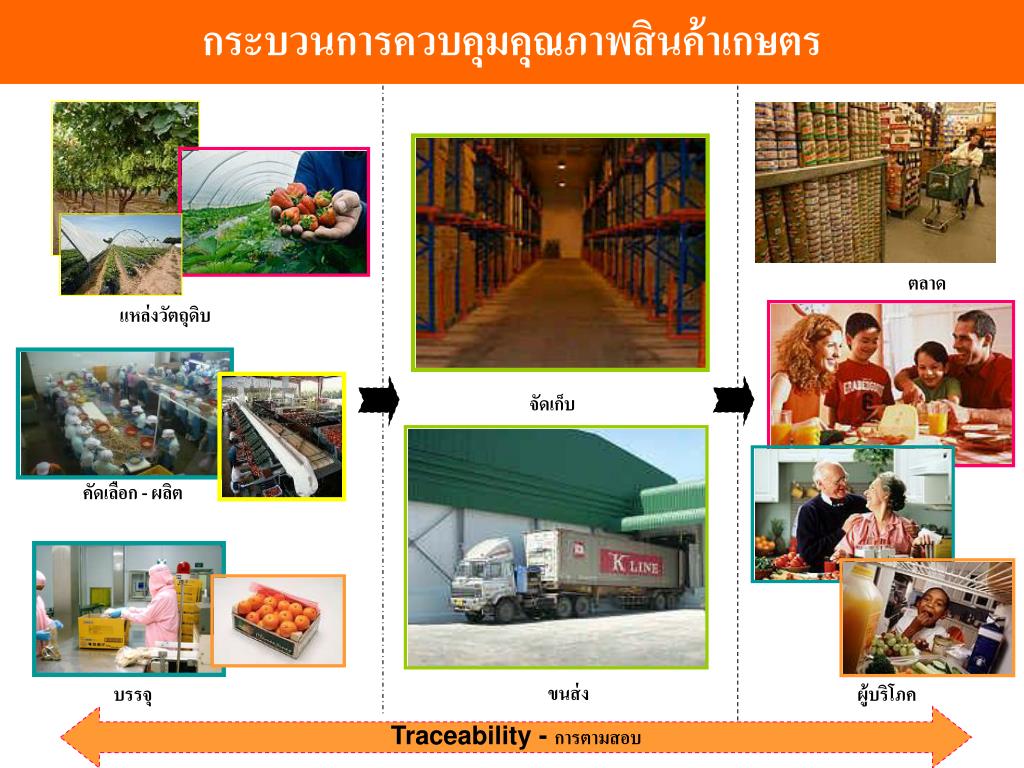 กระบวนการควบคุมคุณภาพสินค้าเกษตร

แหล่งวัตถุดิบ

คัดเลือก - ผลิต

บรรจุ

จัดเก็บ

K LINE

ขนส่ง

ตลาด

ผู้บริโภค

Traceability - การตามสอบ